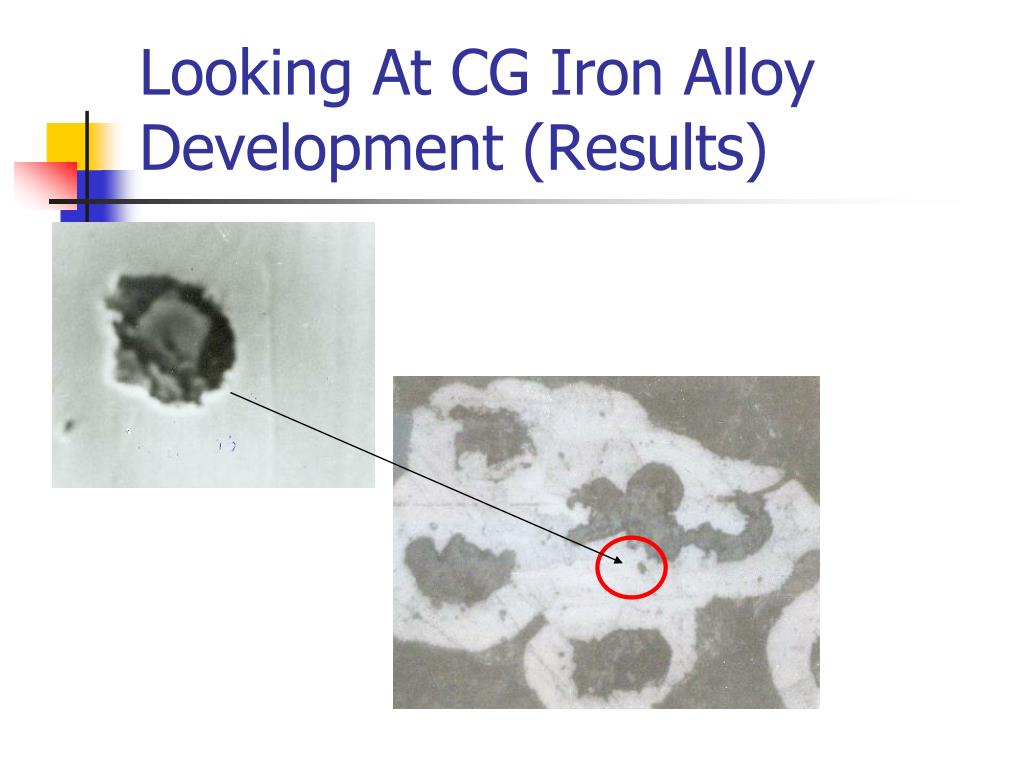 Looking At CG Iron Alloy Development (Results)